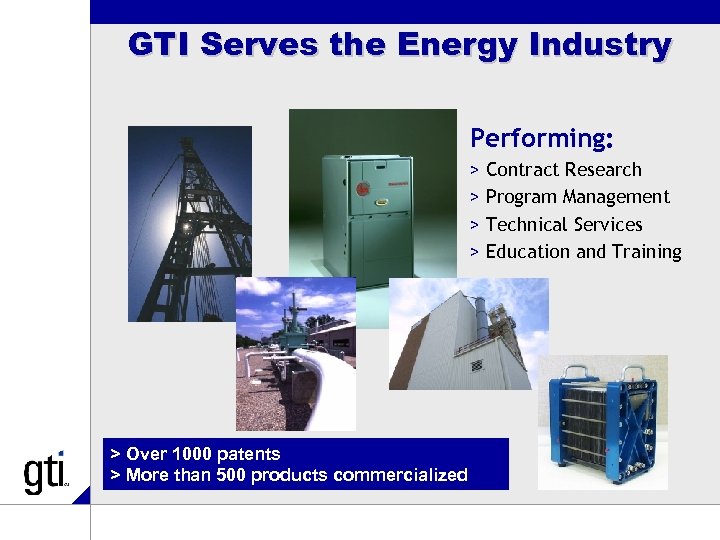 GTI Serves the Energy Industry

Performing:

> Contract Research
> Program Management
> Technical Services
> Education and Training

> Over 1000 patents
> More than 500 products commercialized

gti